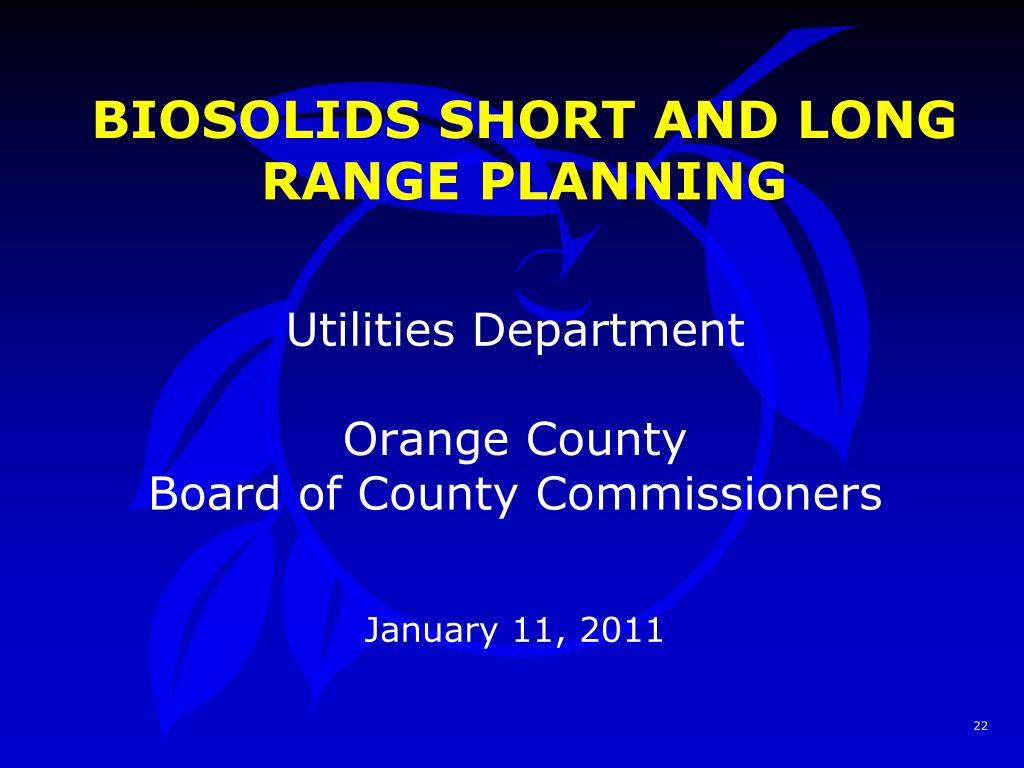 BIOSOLIDS SHORT AND LONG RANGE PLANNING

Utilities Department

Orange County
Board of County Commissioners

January 11, 2011

22